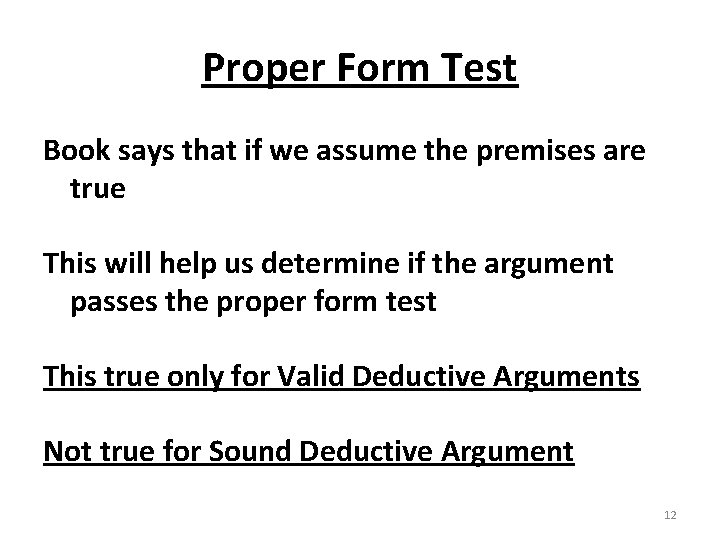 Proper Form Test

Book says that if we assume the premises are true

This will help us determine if the argument passes the proper form test

This true only for Valid Deductive Arguments

Not true for Sound Deductive Argument

12